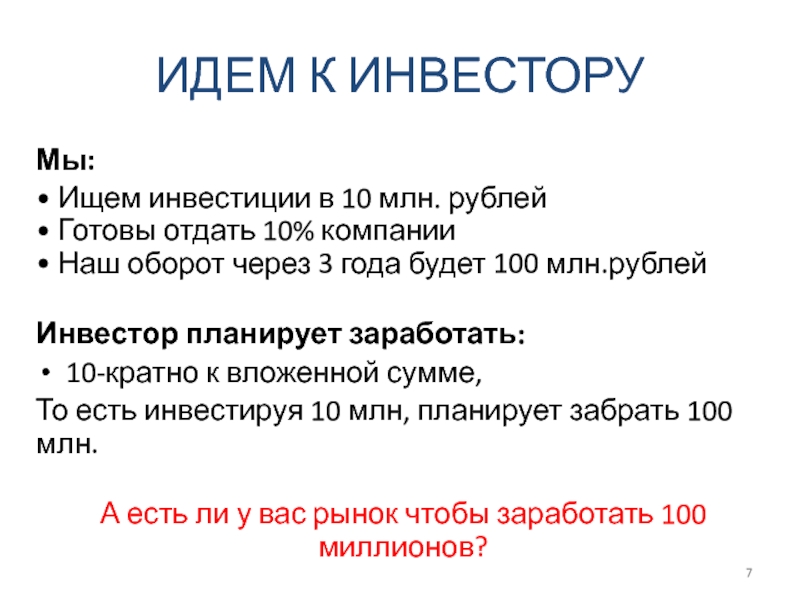 ИДЕМ К ИНВЕСТОРУ

Мы:
• Ищем инвестиции в 10 млн. рублей
• Готовы отдать 10% компании
• Наш оборот через 3 года будет 100 млн.рублей

Инвестор планирует заработать:
• 10-кратно к вложенной сумме,
То есть инвестируя 10 млн, планирует забрать 100 млн.

А есть ли у вас рынок чтобы заработать 100 миллионов?

7